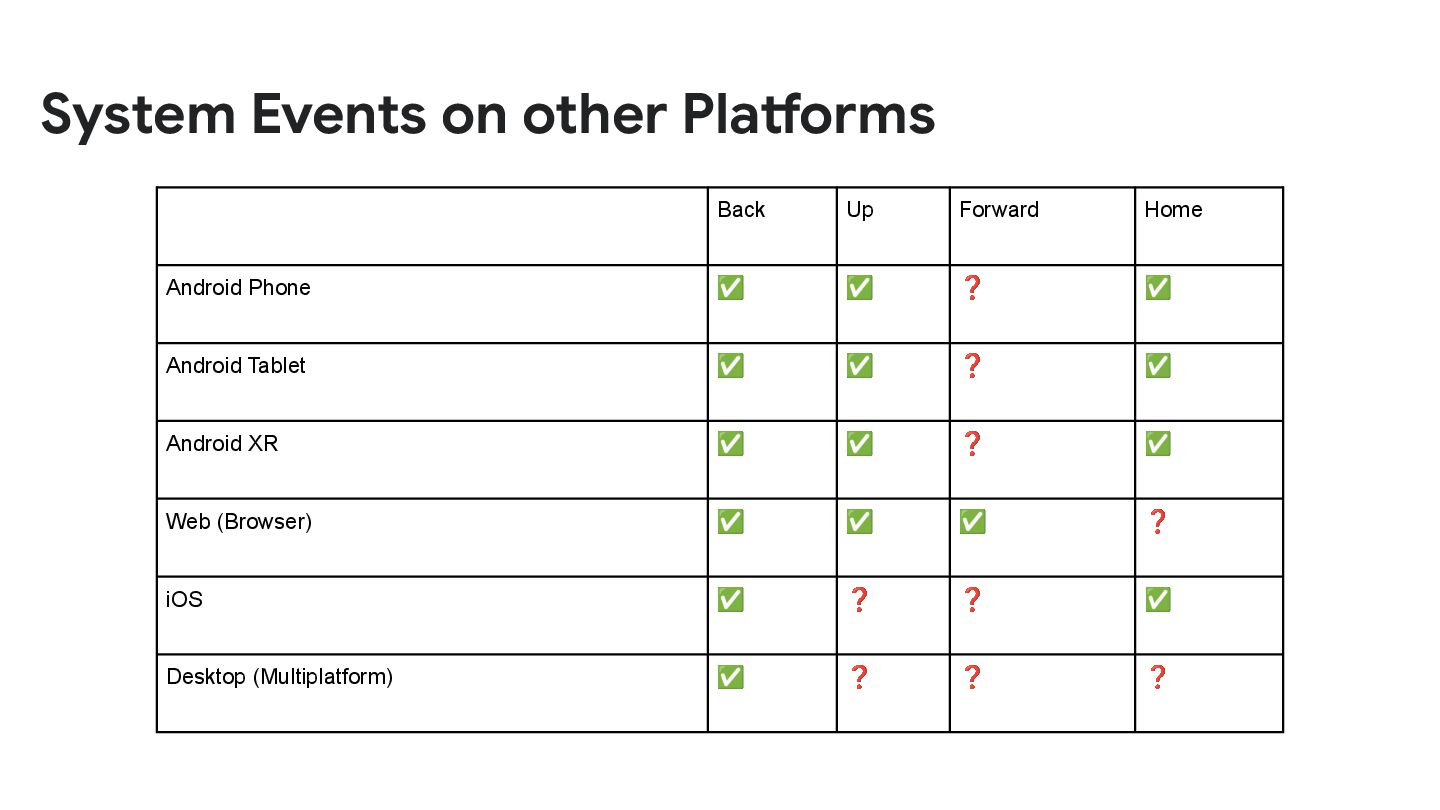 System Events on other Platforms

| | Back | Up | Forward | Home |
|---|---|---|---|---|
| Android Phone | ✅ | ✅ | ❓ | ✅ |
| Android Tablet | ✅ | ✅ | ❓ | ✅ |
| Android XR | ✅ | ✅ | ❓ | ✅ |
| Web (Browser) | ✅ | ✅ | ✅ | ❓ |
| iOS | ✅ | ❓ | ❓ | ✅ |
| Desktop (Multiplatform) | ✅ | ❓ | ❓ | ❓ |